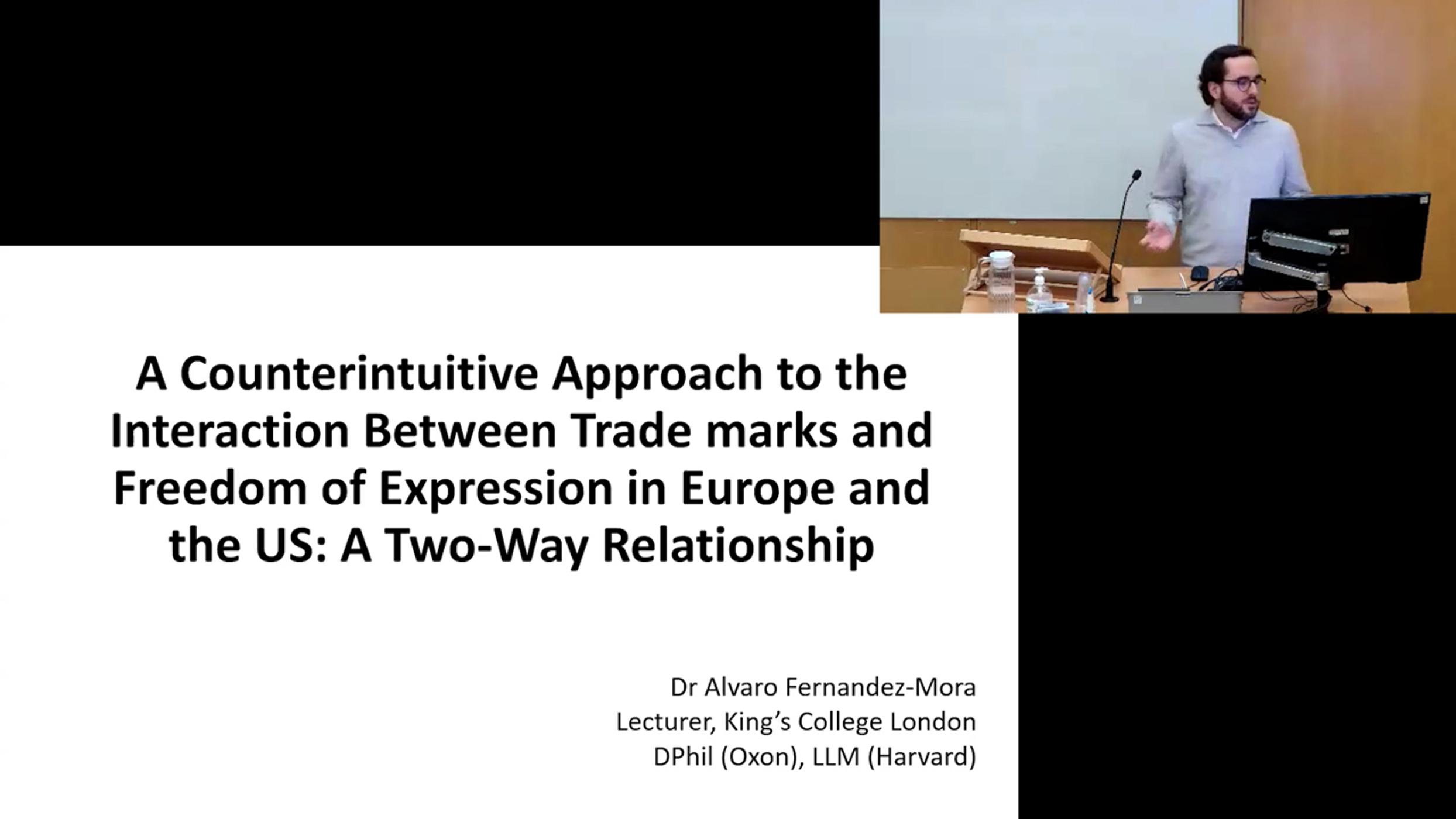 A Counterintuitive Approach to the Interaction Between Trade marks and Freedom of Expression in Europe and the US: A Two-Way Relationship

Dr Alvaro Fernandez-Mora
Lecturer, King's College London
DPhil (Oxon), LLM (Harvard)